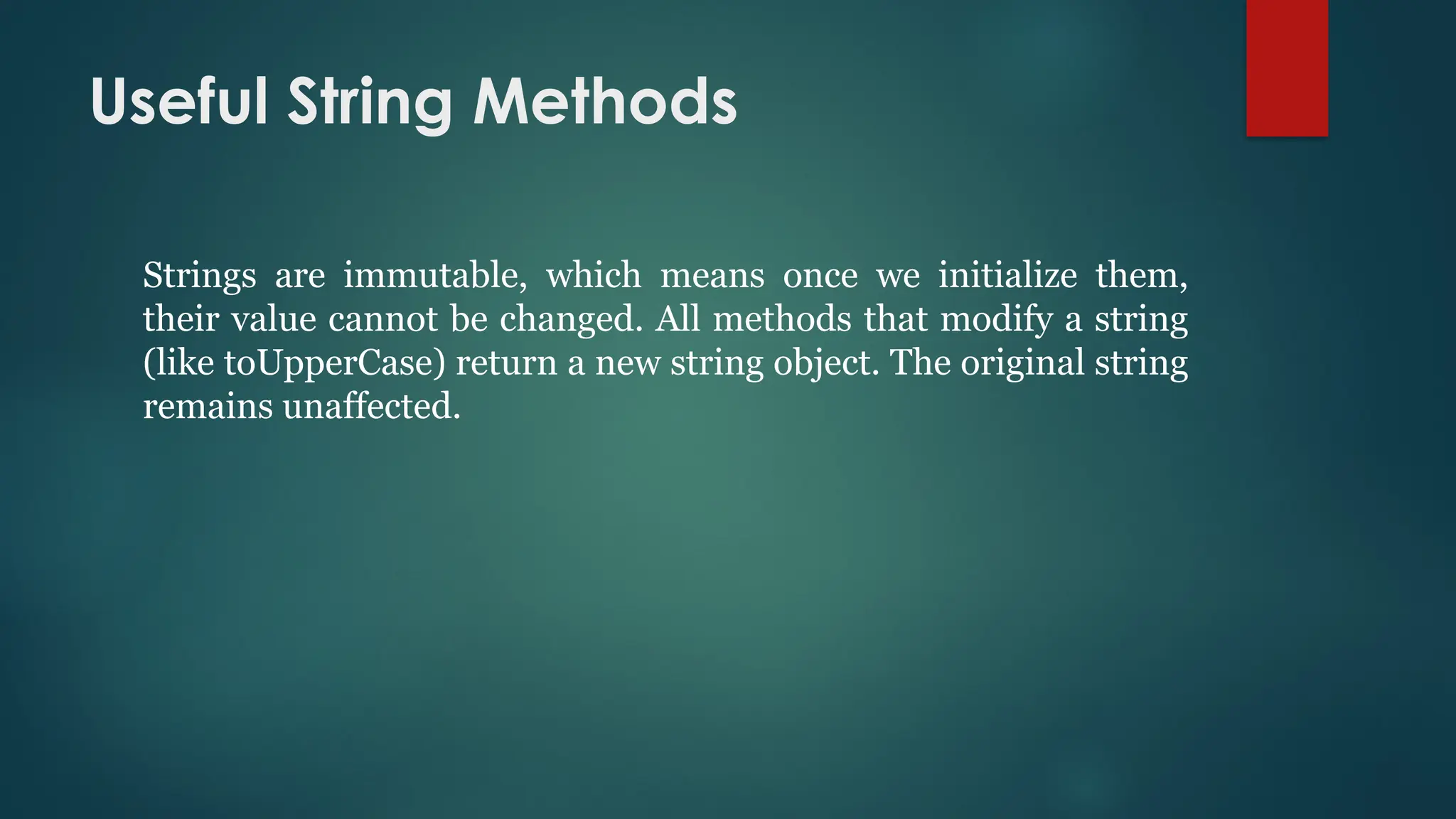 Useful String Methods

Strings are immutable, which means once we initialize them, their value cannot be changed. All methods that modify a string (like toUpperCase) return a new string object. The original string remains unaffected.